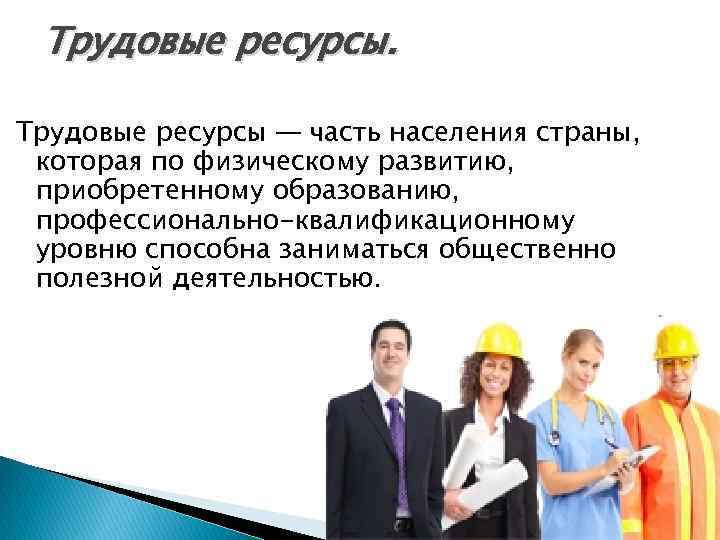 Трудовые ресурсы.

Трудовые ресурсы — часть населения страны, которая по физическому развитию, приобретенному образованию, профессионально-квалификационному уровню способна заниматься общественно полезной деятельностью.